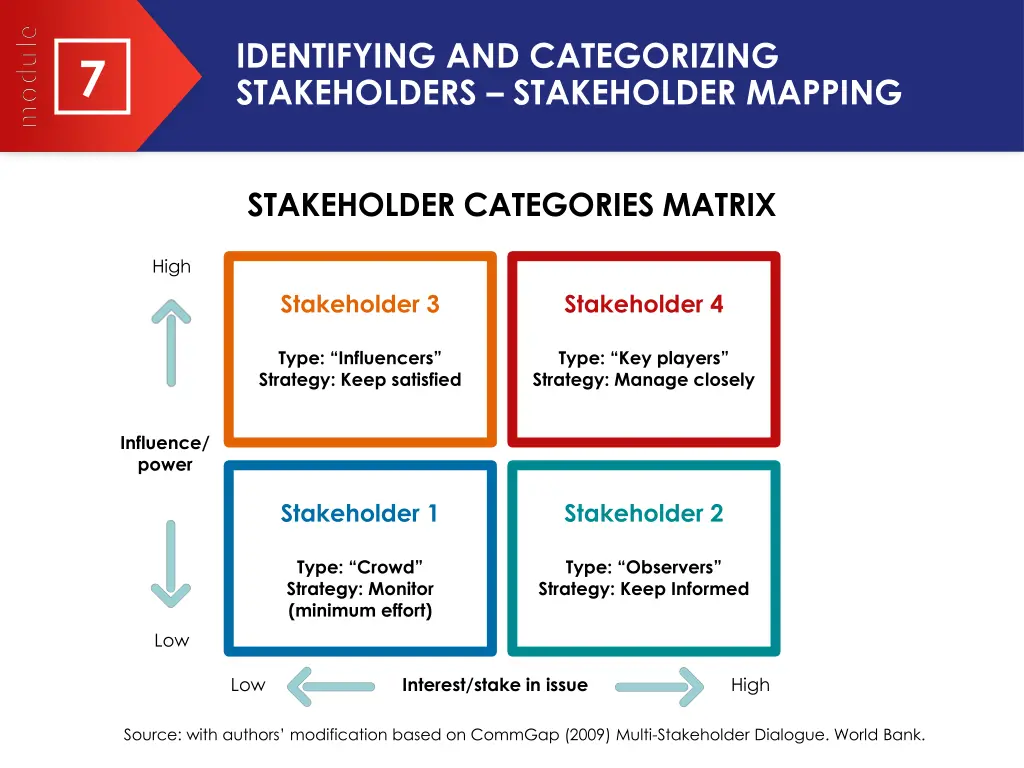 module

7

IDENTIFYING AND CATEGORIZING STAKEHOLDERS – STAKEHOLDER MAPPING

STAKEHOLDER CATEGORIES MATRIX

High

Influence/ power

Low

Stakeholder 3

Type: “Influencers”
Strategy: Keep satisfied

Stakeholder 4

Type: “Key players”
Strategy: Manage closely

Stakeholder 1

Type: “Crowd”
Strategy: Monitor (minimum effort)

Stakeholder 2

Type: “Observers”
Strategy: Keep Informed

Low

Interest/stake in issue

High

Source: with authors’ modification based on CommGap (2009) Multi-Stakeholder Dialogue. World Bank.